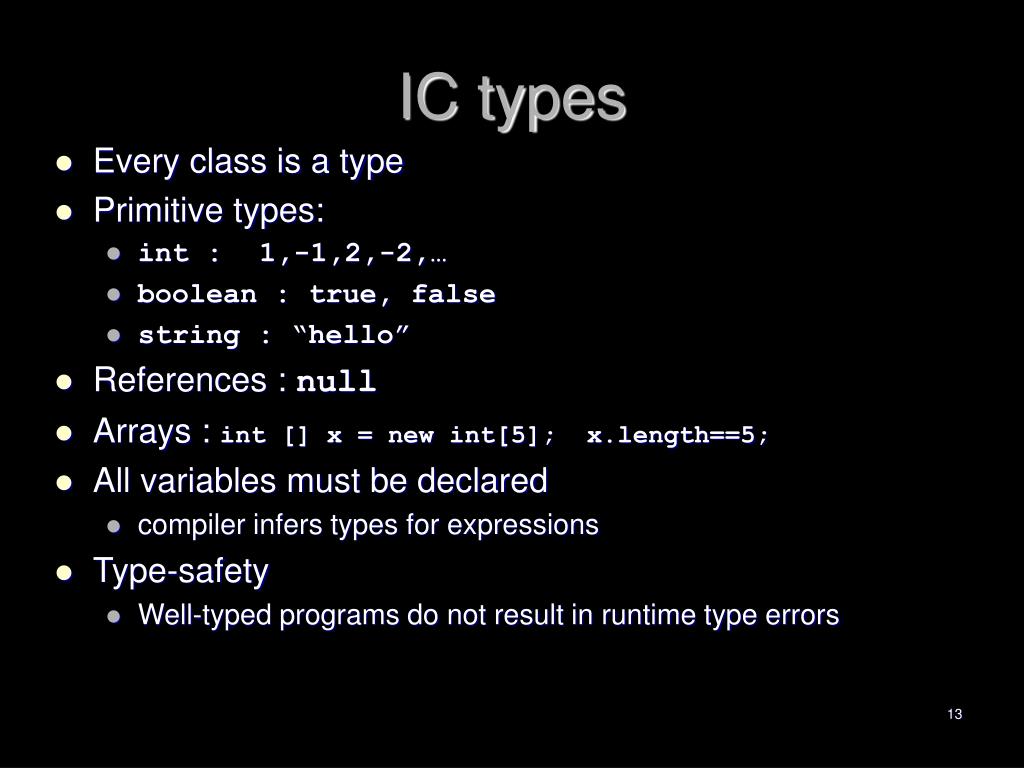 IC types

- Every class is a type
- Primitive types:
  - int : 1,-1,2,-2,…
  - boolean : true, false
  - string : “hello”
- References : null
- Arrays : int [] x = new int[5]; x.length==5;
- All variables must be declared
  - compiler infers types for expressions
- Type-safety
  - Well-typed programs do not result in runtime type errors

13